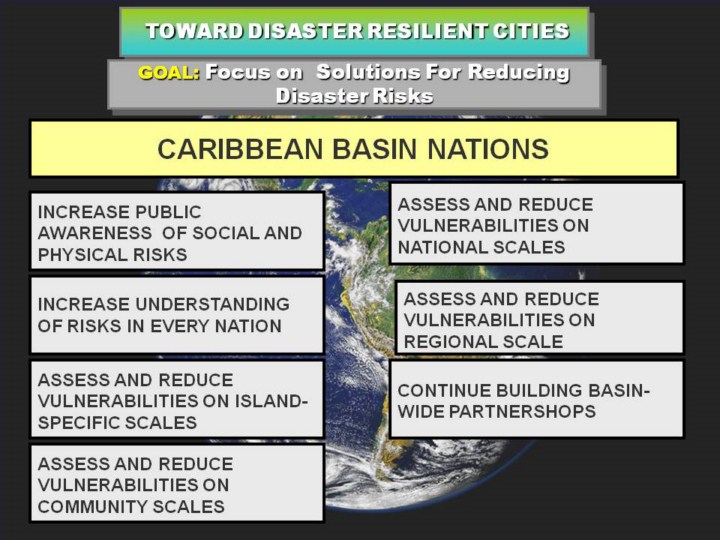 TOWARD DISASTER RESILIENT CITIES

GOAL: Focus on Solutions For Reducing Disaster Risks

CARIBBEAN BASIN NATIONS

INCREASE PUBLIC AWARENESS OF SOCIAL AND PHYSICAL RISKS

INCREASE UNDERSTANDING OF RISKS IN EVERY NATION

ASSESS AND REDUCE VULNERABILITIES ON ISLAND-SPECIFIC SCALES

ASSESS AND REDUCE VULNERABILITIES ON COMMUNITY SCALES

ASSESS AND REDUCE VULNERABILITIES ON NATIONAL SCALES

ASSESS AND REDUCE VULNERABILITIES ON REGIONAL SCALE

CONTINUE BUILDING BASIN-WIDE PARTNERSHOPS